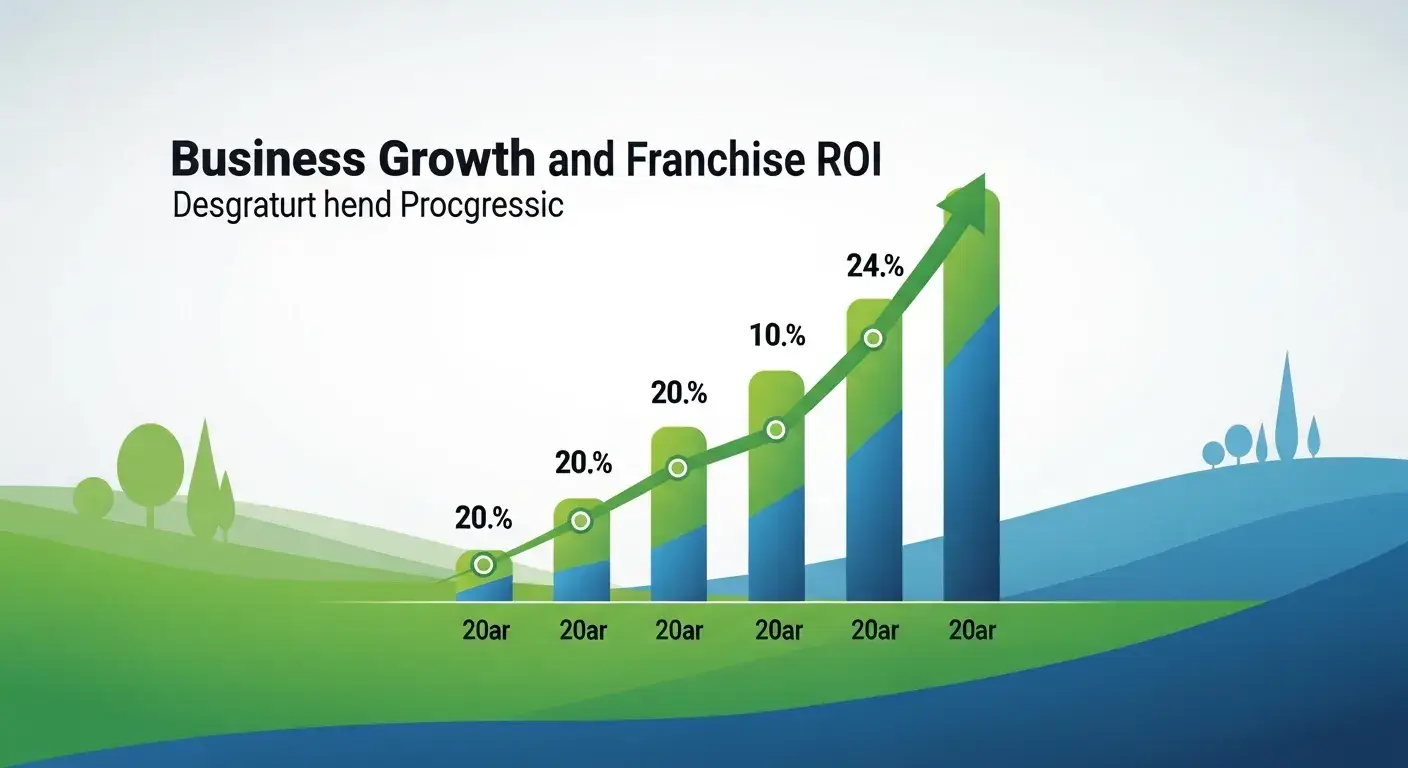 Business Growth and Franchise ROI
Desgraturt hend Procgressic

20.%
20.%
20.%
10.%
24.%

20ar 20ar 20ar 20ar 20ar 20ar